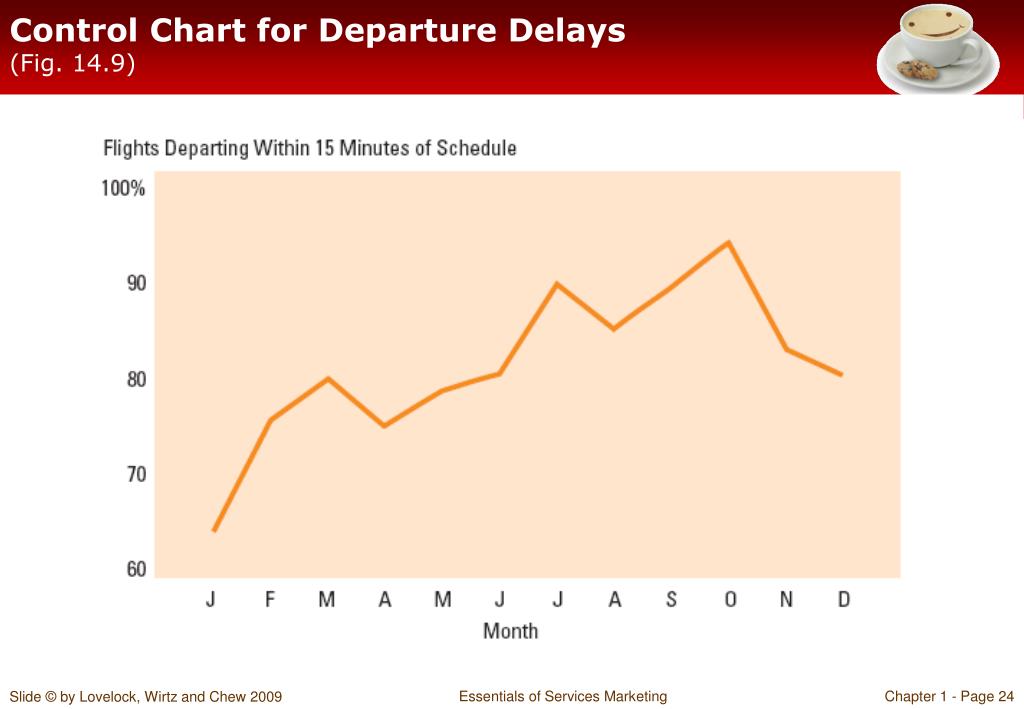 Control Chart for Departure Delays
(Fig. 14.9)

Flights Departing Within 15 Minutes of Schedule

100%
90
80
70
60

J F M A M J J A S O N D
Month

Slide © by Lovelock, Wirtz and Chew 2009

Essentials of Services Marketing

Chapter 1 - Page 24